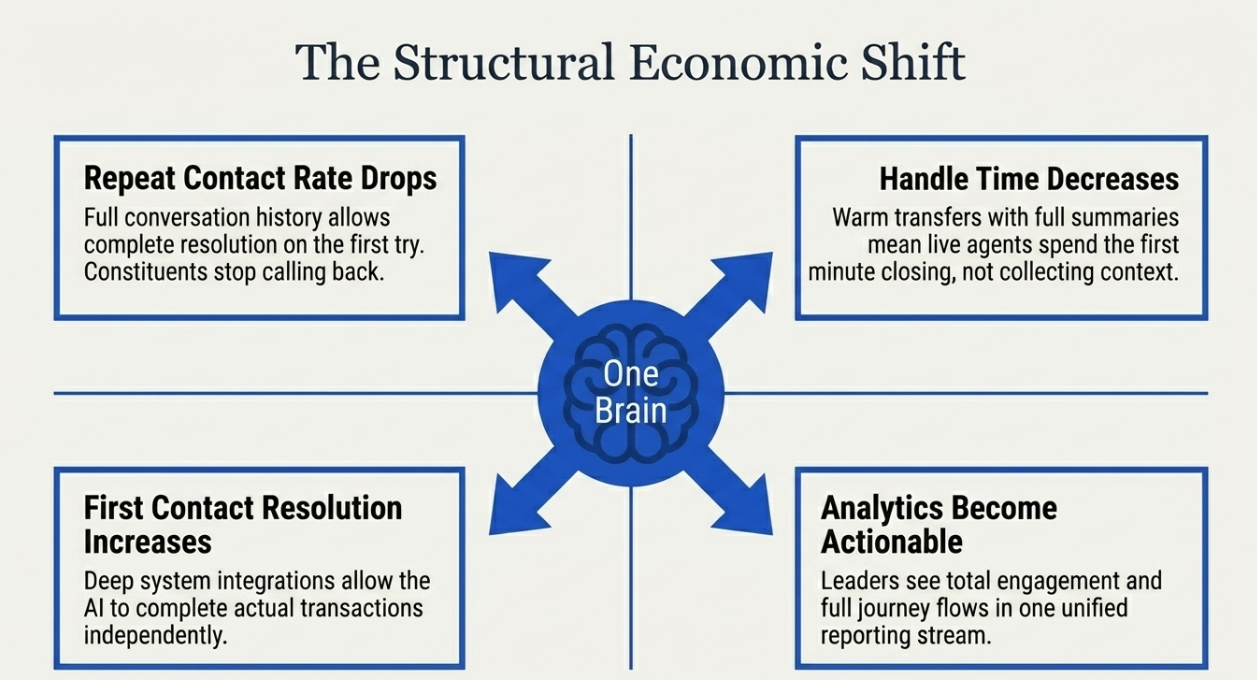 The Structural Economic Shift

Repeat Contact Rate Drops
Full conversation history allows complete resolution on the first try. Constituents stop calling back.

Handle Time Decreases
Warm transfers with full summaries mean live agents spend the first minute closing, not collecting context.

One Brain

First Contact Resolution Increases
Deep system integrations allow the AI to complete actual transactions independently.

Analytics Become Actionable
Leaders see total engagement and full journey flows in one unified reporting stream.